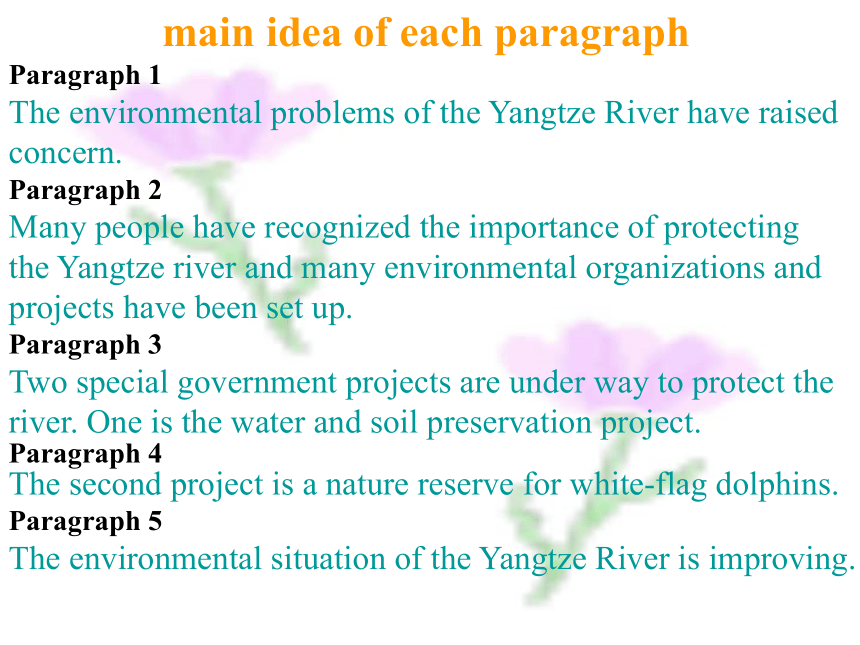 main idea of each paragraph

Paragraph 1

The environmental problems of the Yangtze River have raised concern.

Paragraph 2

Many people have recognized the importance of protecting the Yangtze river and many environmental organizations and projects have been set up.

Paragraph 3

Two special government projects are under way to protect the river. One is the water and soil preservation project.

Paragraph 4

The second project is a nature reserve for white-flag dolphins.

Paragraph 5

The environmental situation of the Yangtze River is improving.